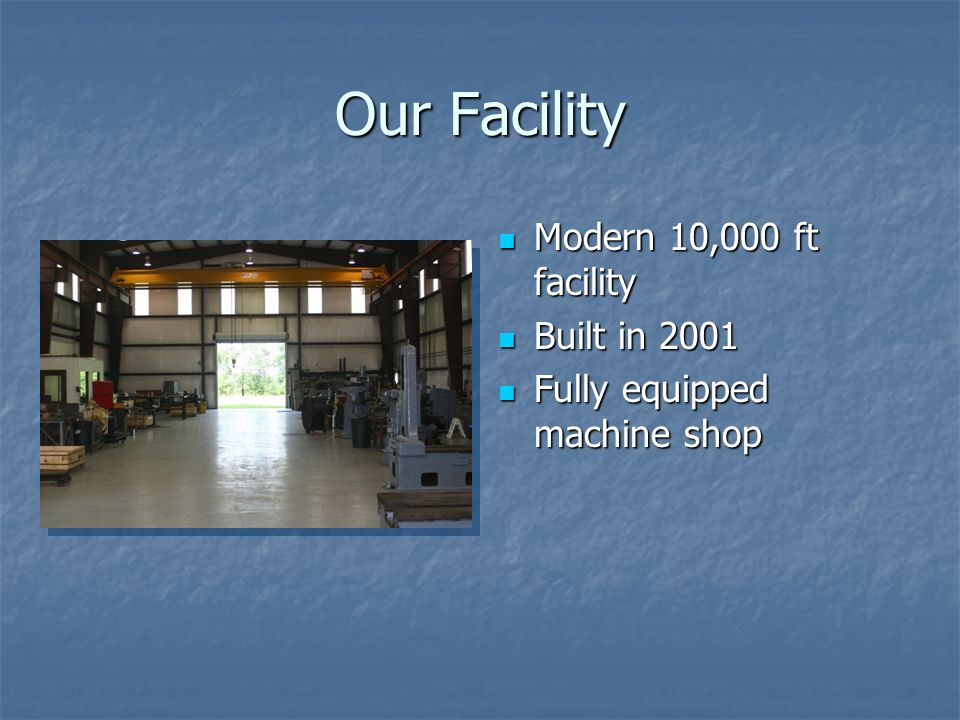 Our Facility

Modern 10,000 ft facility

Built in 2001

Fully equipped machine shop